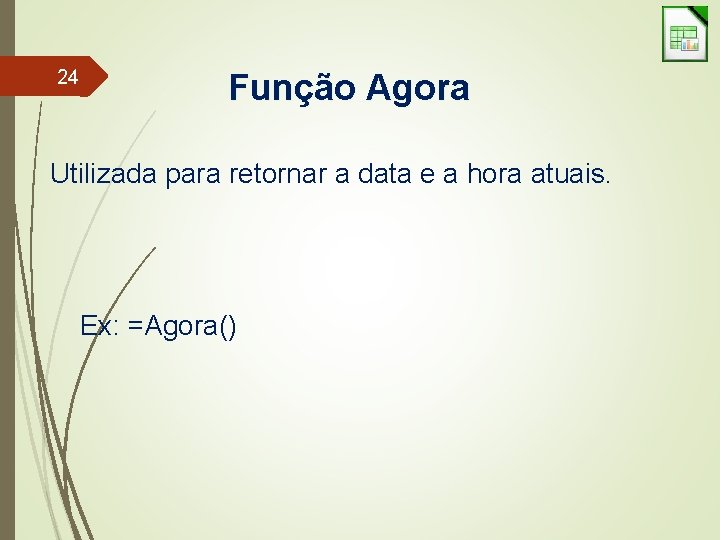 24

Função Agora

Utilizada para retornar a data e a hora atuais.

Ex: =Agora()